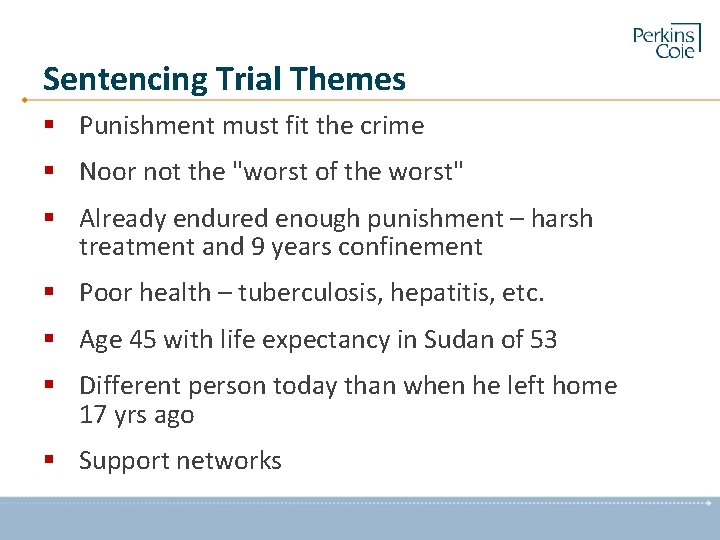 Perkins
Coie

Sentencing Trial Themes

• Punishment must fit the crime

• Noor not the "worst of the worst"

• Already endured enough punishment – harsh treatment and 9 years confinement

• Poor health – tuberculosis, hepatitis, etc.

• Age 45 with life expectancy in Sudan of 53

• Different person today than when he left home 17 yrs ago

• Support networks